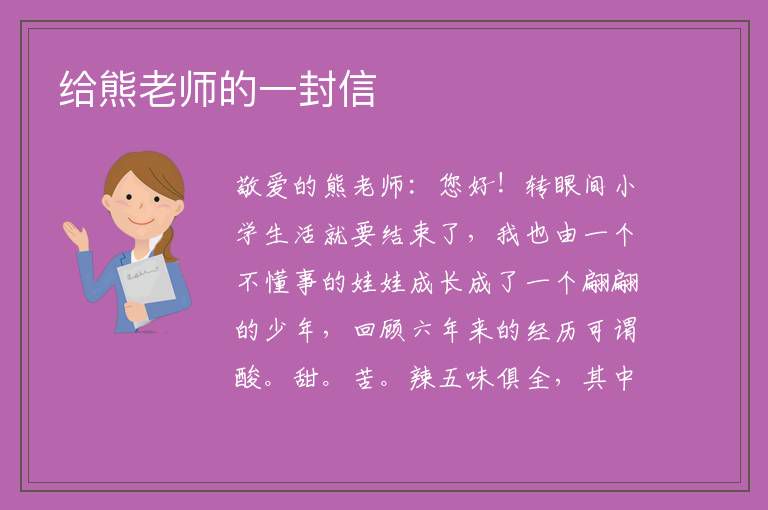 给熊老师的一封信

敬爱的熊老师：您好！转眼间小学生活就要结束了，我也由一个不懂事的娃娃成长成了一个翩翩的少年，回顾六年来的经历可谓酸。甜。苦。辣五味俱全，其中